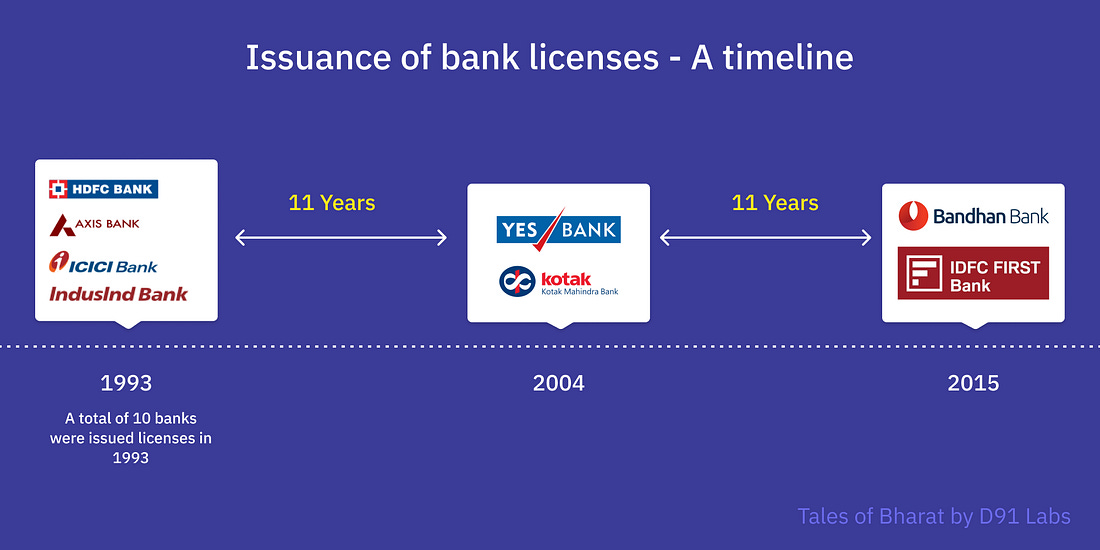 Issuance of bank licenses - A timeline

HDFC BANK
AXIS BANK
ICICI Bank
IndusInd Bank

11 Years

YES BANK
kotak
Kotak Mahindra Bank

11 Years

Bandhan Bank
IDFC FIRST Bank

1993

A total of 10 banks were issued licenses in 1993

2004

2015

Tales of Bharat by D91 Labs